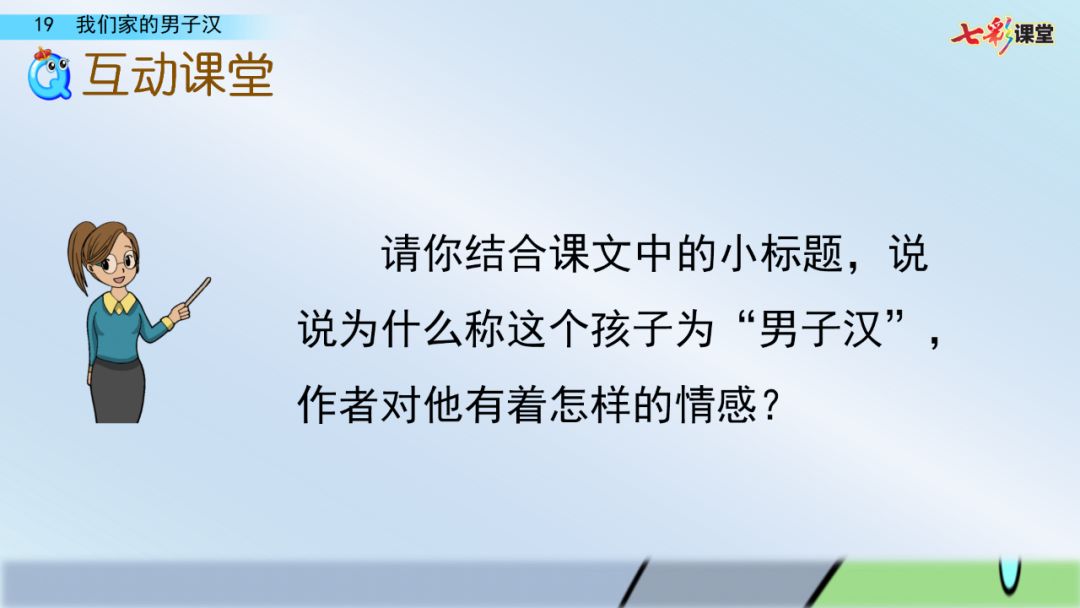 19 我们家的男子汉

七彩课堂

互动课堂

请你结合课文中的小标题，说说为什么称这个孩子为“男子汉”，作者对他有着怎样的情感？